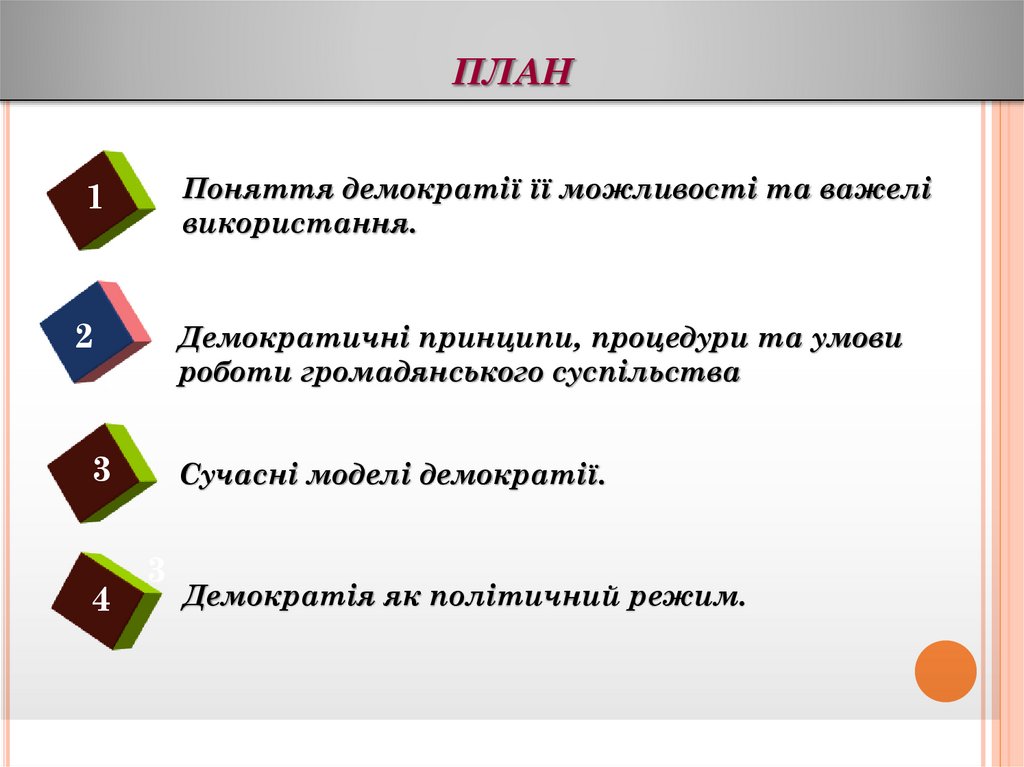 ПЛАН

1

Поняття демократії її можливості та важелі використання.

2

Демократичні принципи, процедури та умови роботи громадянського суспільства

3

Сучасні моделі демократії.

3

4

Демократія як політичний режим.